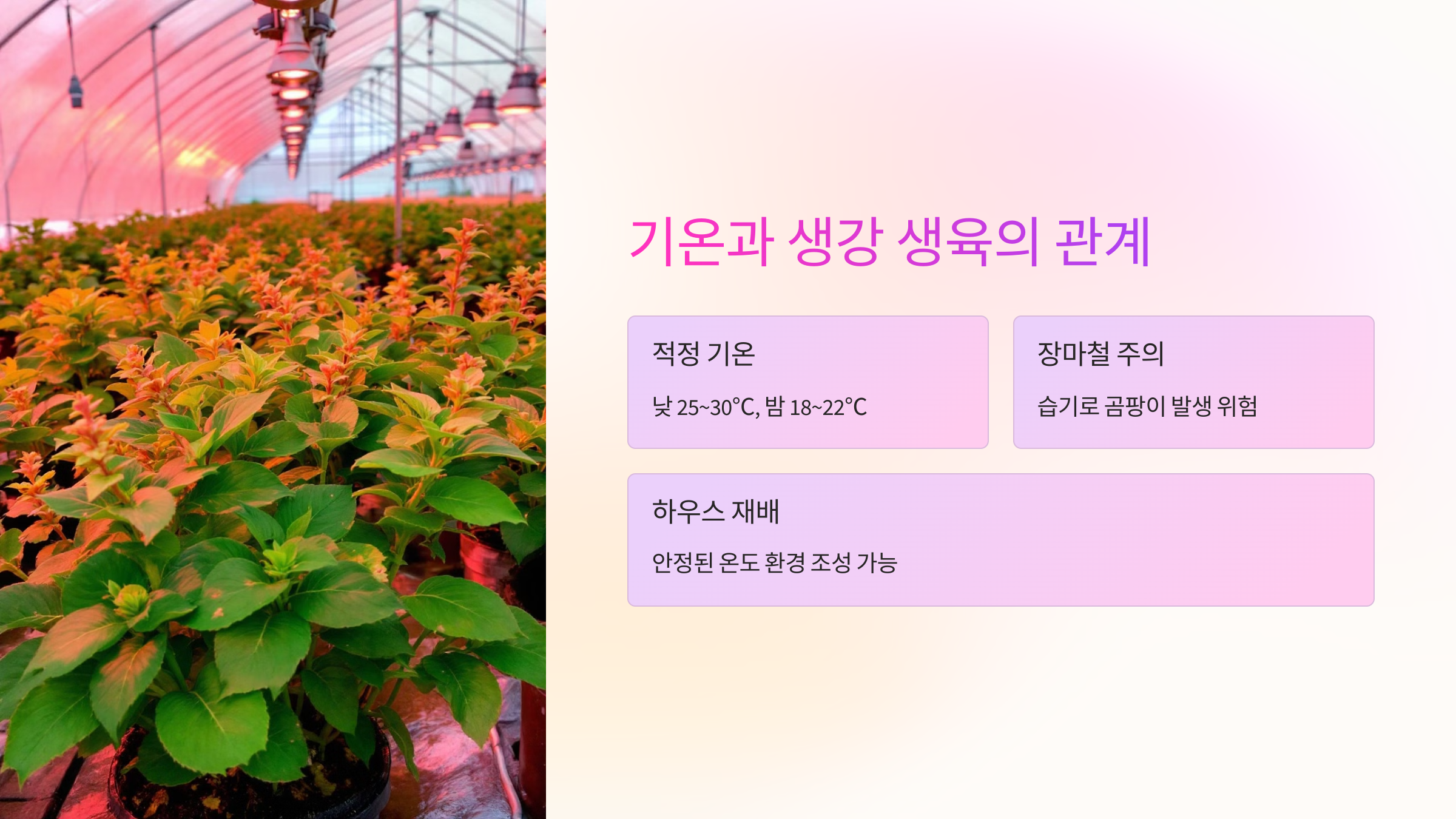 기온과 생강 생육의 관계

적정 기온

낮 25~30°C, 밤 18~22°C

장마철 주의

습기로 곰팡이 발생 위험

하우스 재배

안정된 온도 환경 조성 가능